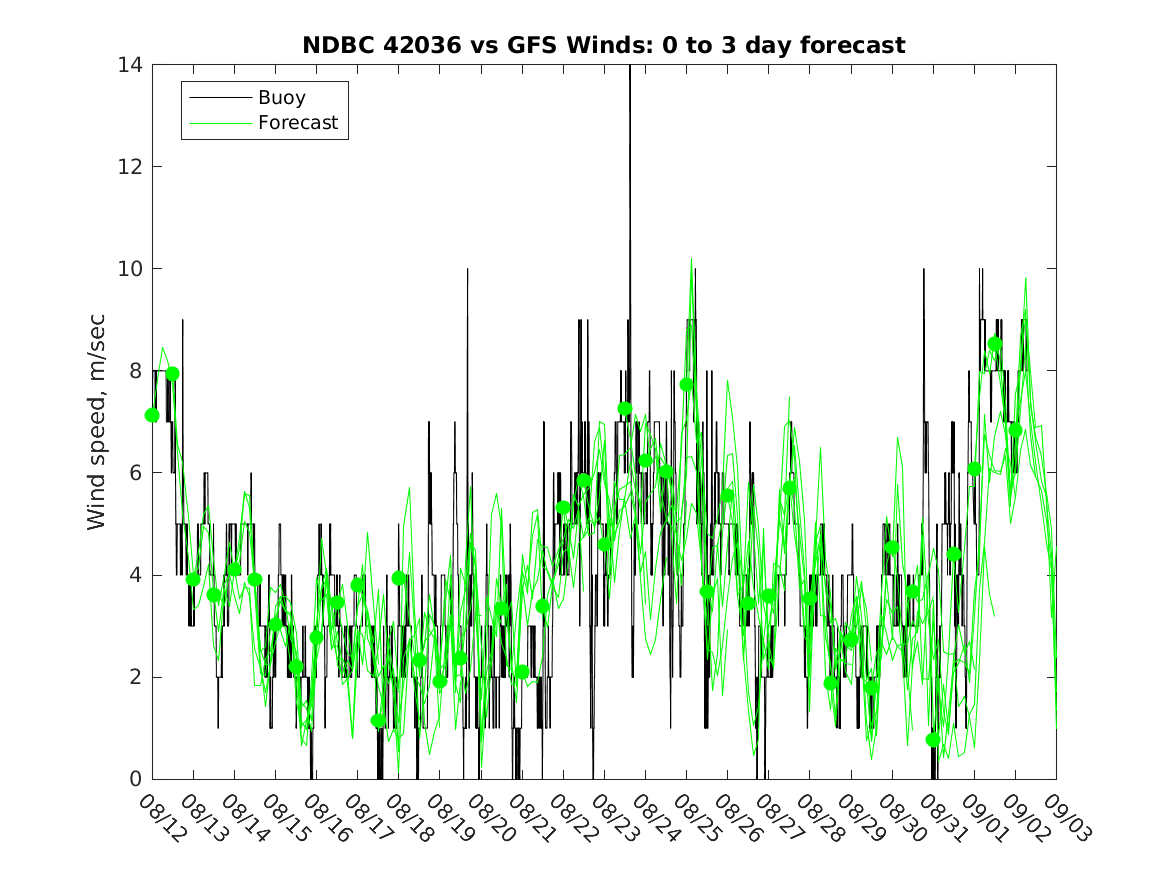 NDBC 42036 vs GFS Winds: 0 to 3 day forecast

Buoy
Forecast

Wind speed, m/sec

14
12
10
8
6
4
2
0

08/12 08/13 08/14 08/15 08/16 08/17 08/18 08/19 08/20 08/21 08/22 08/23 08/24 08/25 08/26 08/27 08/28 08/29 08/30 08/31 09/01 09/02 09/03